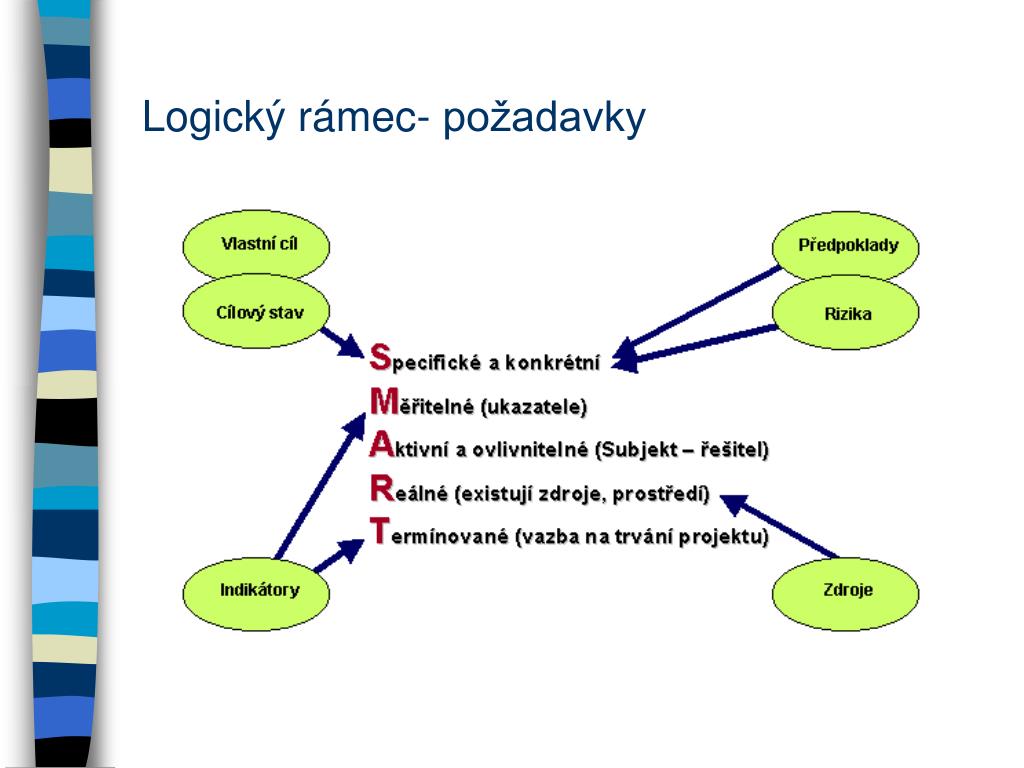 Logický rámec- požadavky

Vlastní cíl

Cílový stav

Předpoklady

Rizika

Specifické a konkrétní
Měřitelné (ukazatele)
Aktivní a ovlivnitelné (Subjekt – řešitel)
Reálné (existují zdroje, prostředí)
Termínované (vazba na trvání projektu)

Indikátory

Zdroje